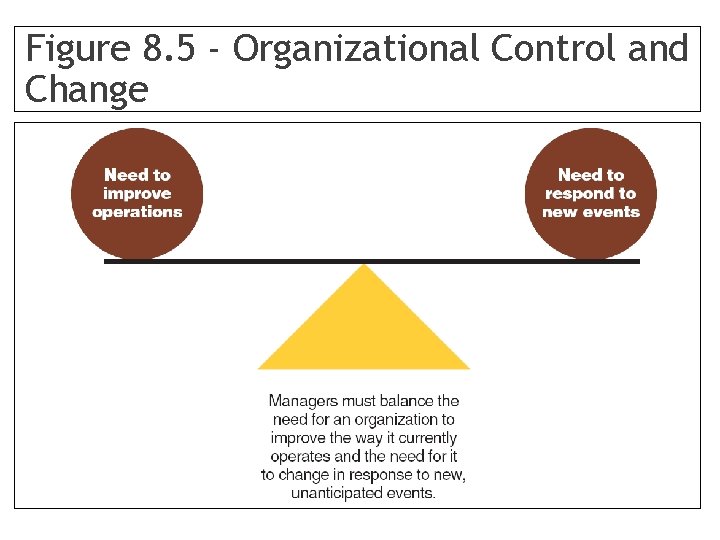 Figure 8.5 - Organizational Control and Change

Need to improve operations

Need to respond to new events

Managers must balance the need for an organization to improve the way it currently operates and the need for it to change in response to new, unanticipated events.